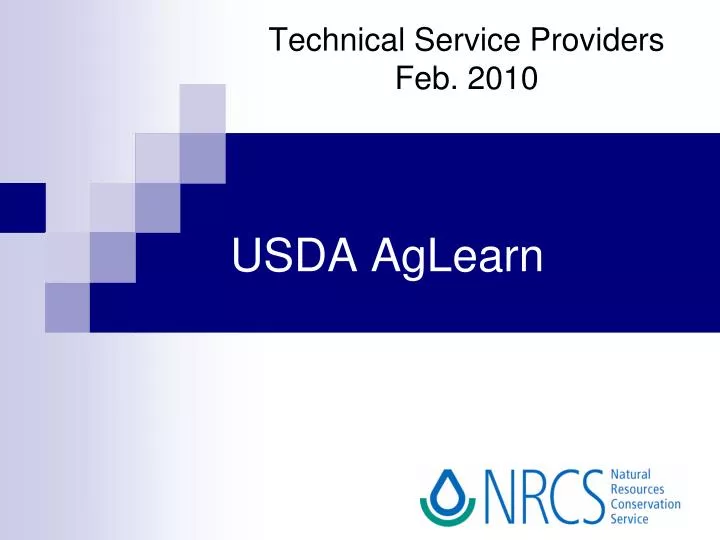 Technical Service Providers
Feb. 2010

USDA AgLearn

NRCS Natural Resources Conservation Service